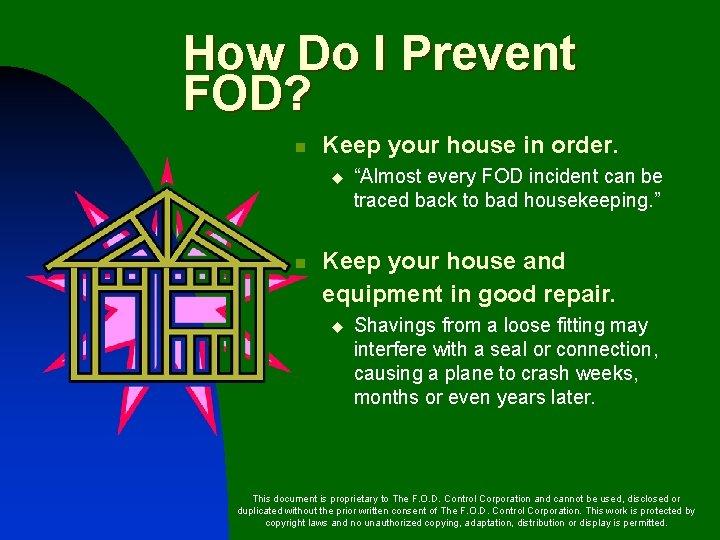 How Do I Prevent FOD?

Keep your house in order.

“Almost every FOD incident can be traced back to bad housekeeping.”

Keep your house and equipment in good repair.

Shavings from a loose fitting may interfere with a seal or connection, causing a plane to crash weeks, months or even years later.

This document is proprietary to The F.O.D. Control Corporation and cannot be used, disclosed or duplicated without the prior written consent of The F.O.D. Control Corporation. This work is protected by copyright laws and no unauthorized copying, adaptation, distribution or display is permitted.